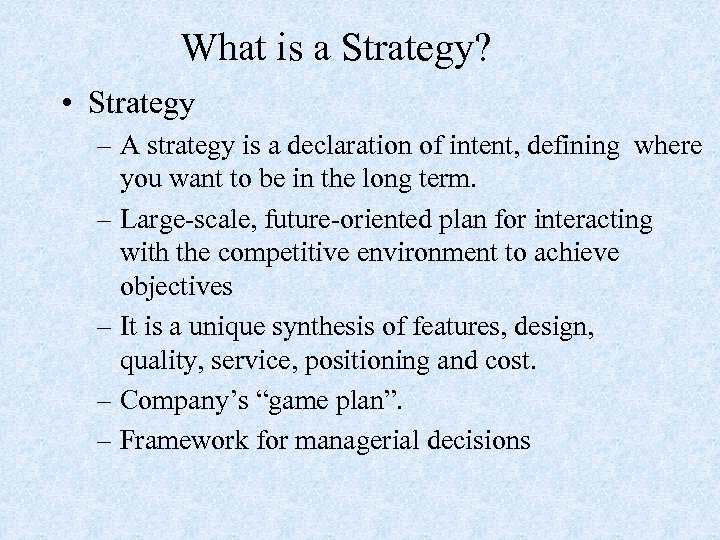 What is a Strategy?

• Strategy

– A strategy is a declaration of intent, defining where you want to be in the long term.

– Large-scale, future-oriented plan for interacting with the competitive environment to achieve objectives

– It is a unique synthesis of features, design, quality, service, positioning and cost.

– Company's "game plan".

– Framework for managerial decisions